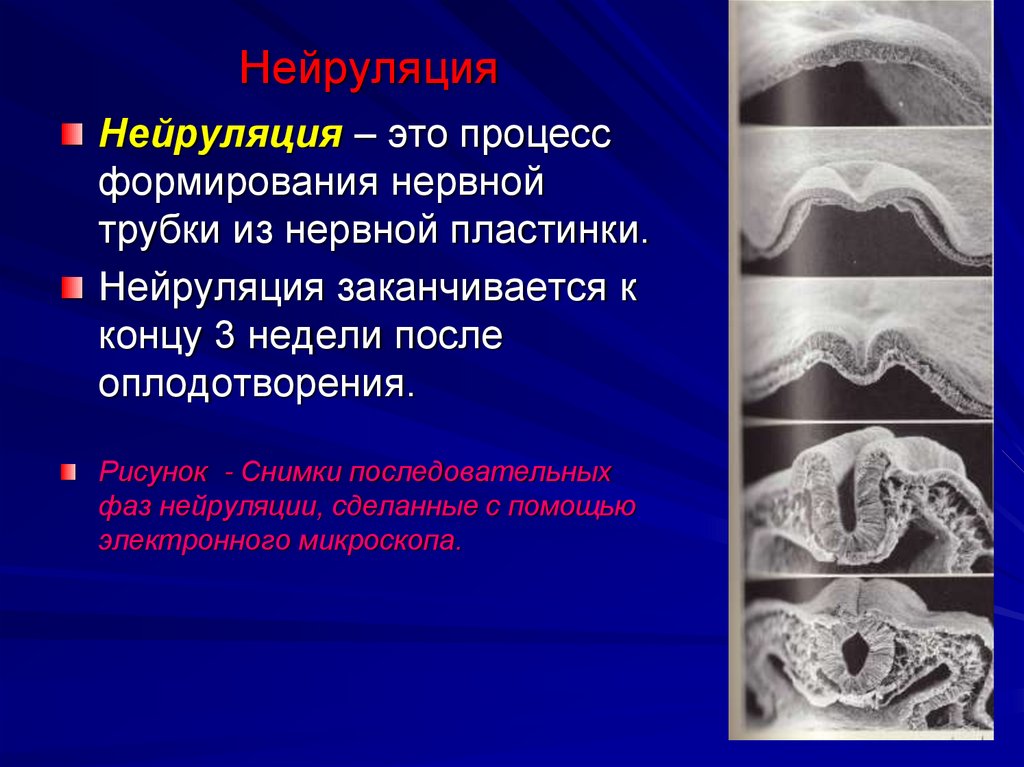 Нейруляция

Нейруляция – это процесс формирования нервной трубки из нервной пластинки.

Нейруляция заканчивается к концу 3 недели после оплодотворения.

Рисунок - Снимки последовательных фаз нейруляции, сделанные с помощью электронного микроскопа.